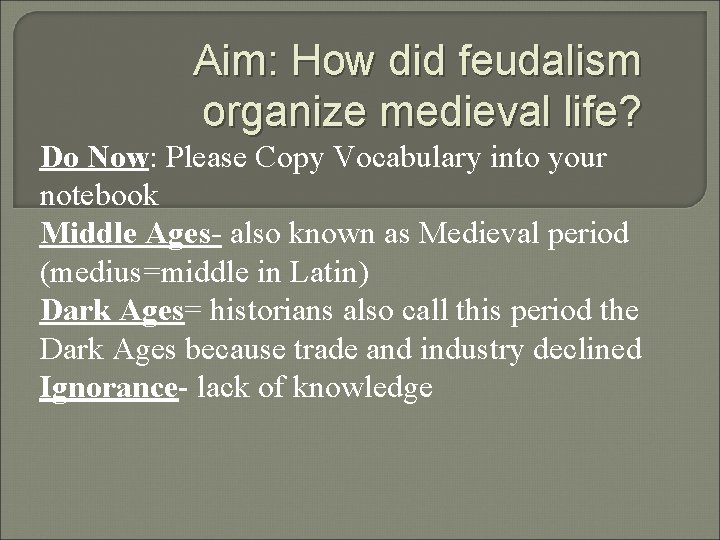 Aim: How did feudalism organize medieval life?

Do Now: Please Copy Vocabulary into your notebook
Middle Ages- also known as Medieval period (medius=middle in Latin)
Dark Ages= historians also call this period the Dark Ages because trade and industry declined
Ignorance- lack of knowledge